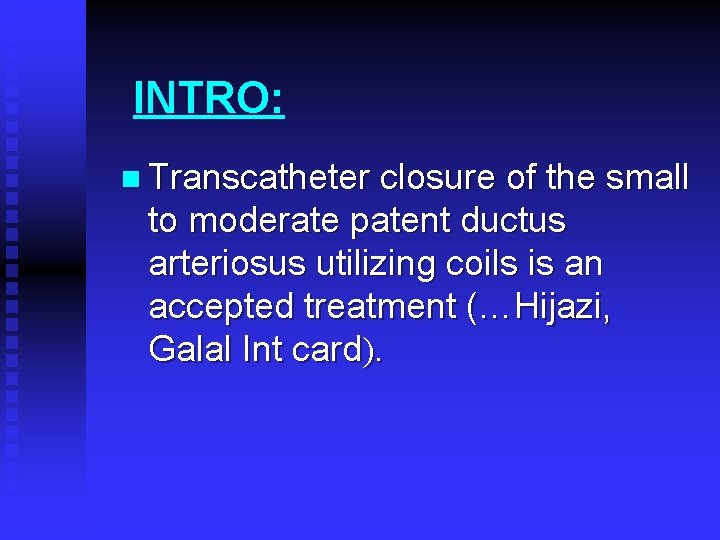 INTRO:

Transcatheter closure of the small to moderate patent ductus arteriosus utilizing coils is an accepted treatment (…Hijazi, Galal Int card).